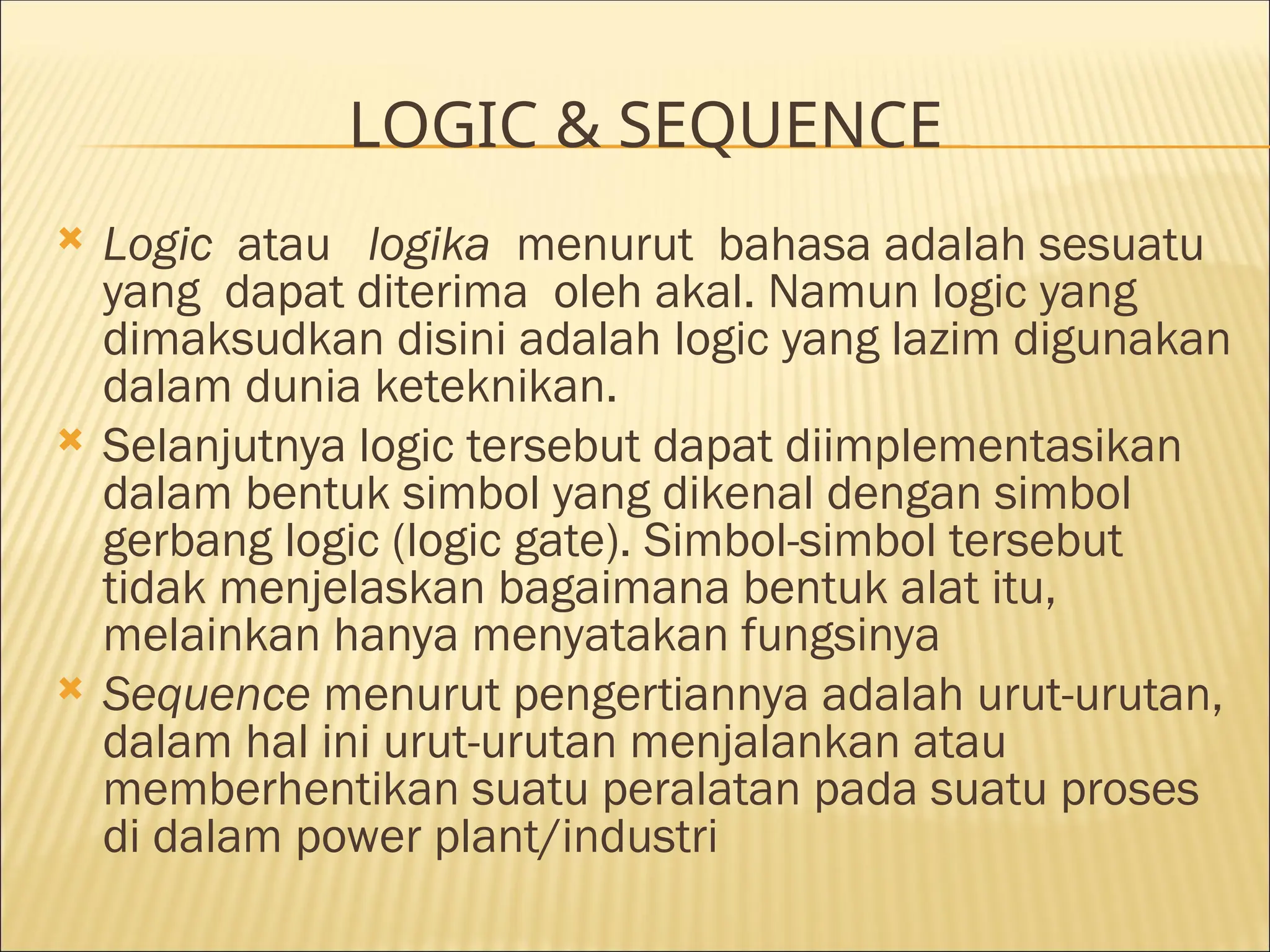 LOGIC & SEQUENCE

Logic atau logika menurut bahasa adalah sesuatu yang dapat diterima oleh akal. Namun logic yang dimaksudkan disini adalah logic yang lazim digunakan dalam dunia keteknikan.

Selanjutnya logic tersebut dapat diimplementasikan dalam bentuk simbol yang dikenal dengan simbol gerbang logic (logic gate). Simbol-simbol tersebut tidak menjelaskan bagaimana bentuk alat itu, melainkan hanya menyatakan fungsinya

Sequence menurut pengertiannya adalah urut-urutan, dalam hal ini urut-urutan menjalankan atau memberhentikan suatu peralatan pada suatu proses di dalam power plant/industri